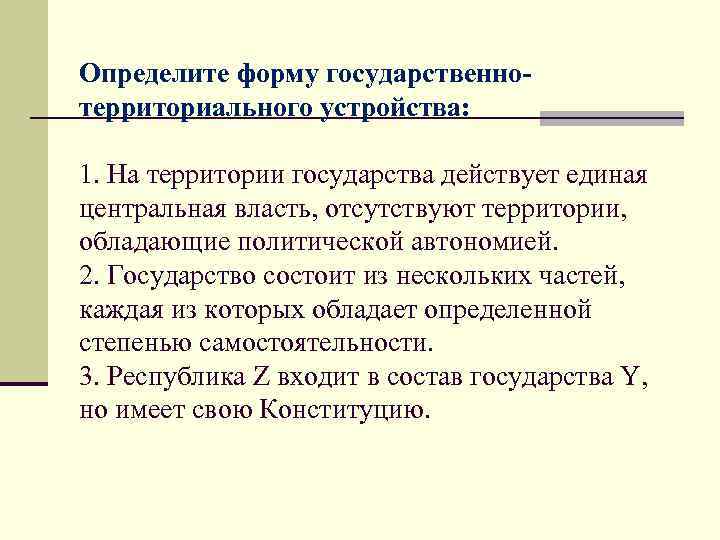 Определите форму государственно-территориального устройства:

1. На территории государства действует единая центральная власть, отсутствуют территории, обладающие политической автономией.
2. Государство состоит из нескольких частей, каждая из которых обладает определенной степенью самостоятельности.
3. Республика Z входит в состав государства Y, но имеет свою Конституцию.